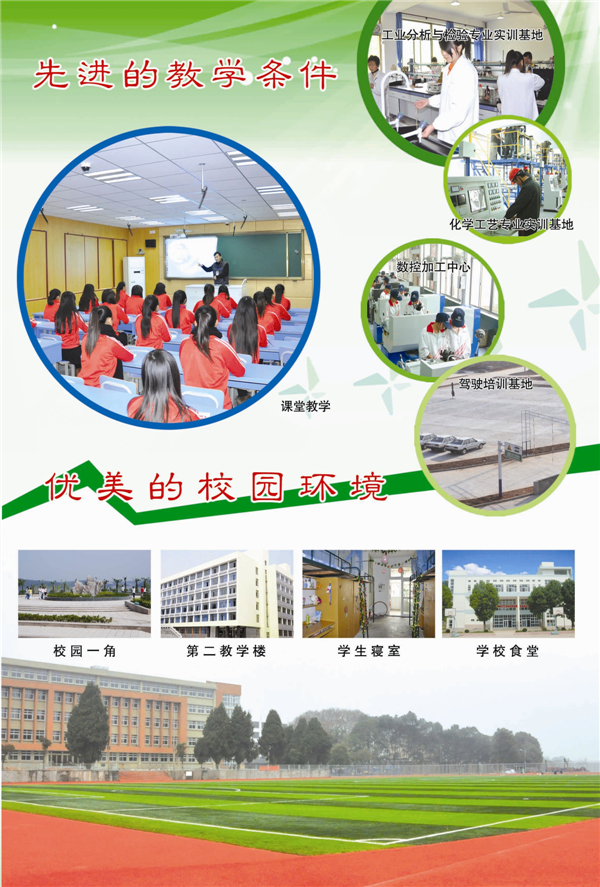 先进的教学条件

工业分析与检验专业实训基地

化学工艺专业实训基地

数控加工中心

驾驶培训基地

课堂教学

优美的校园环境

校园一角

第二教学楼

学生寝室

学校食堂